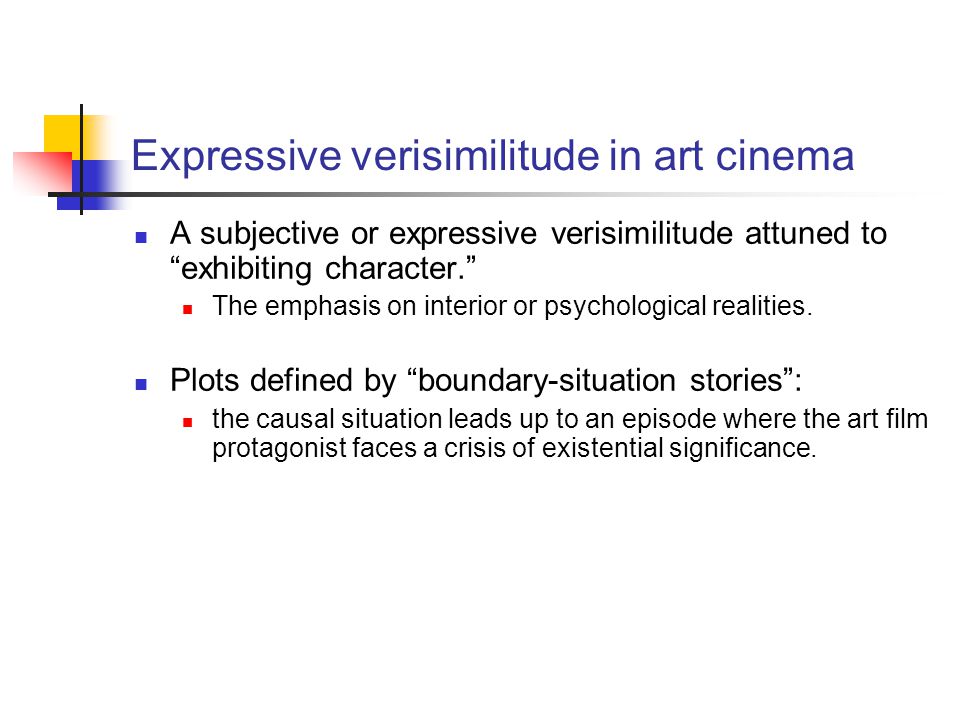 Expressive verisimilitude in art cinema

A subjective or expressive verisimilitude attuned to “exhibiting character.”

The emphasis on interior or psychological realities.

Plots defined by “boundary-situation stories”:

the causal situation leads up to an episode where the art film protagonist faces a crisis of existential significance.